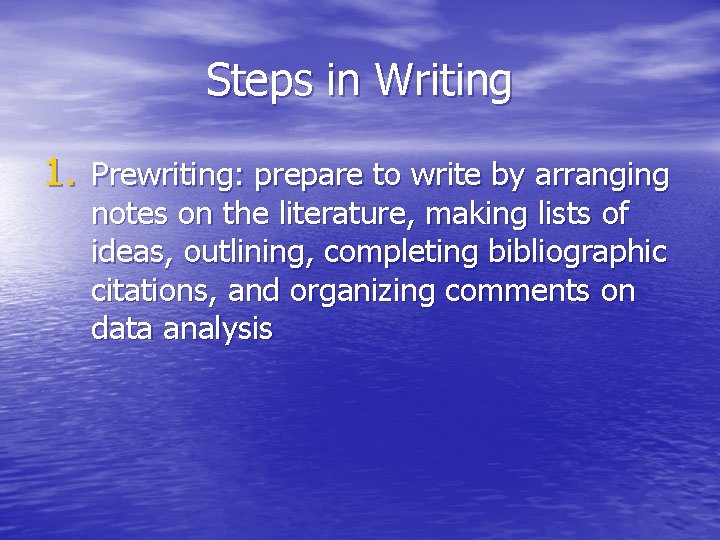 Steps in Writing

1. Prewriting: prepare to write by arranging notes on the literature, making lists of ideas, outlining, completing bibliographic citations, and organizing comments on data analysis